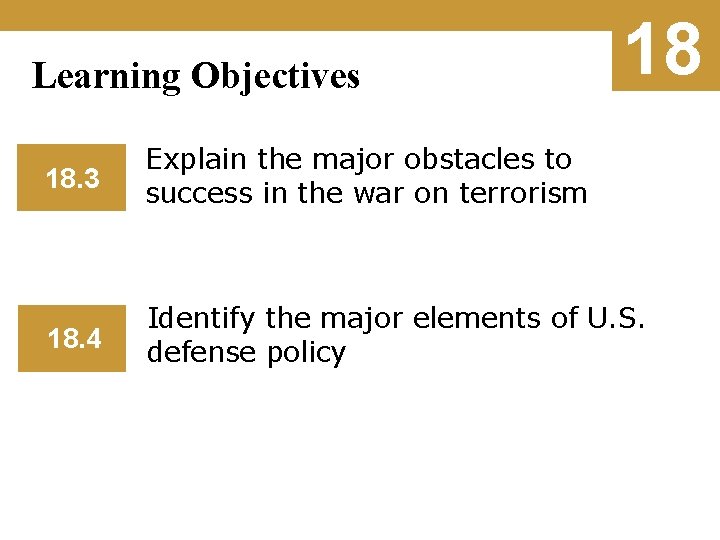 18

Learning Objectives

18.3

Explain the major obstacles to success in the war on terrorism

18.4

Identify the major elements of U.S. defense policy